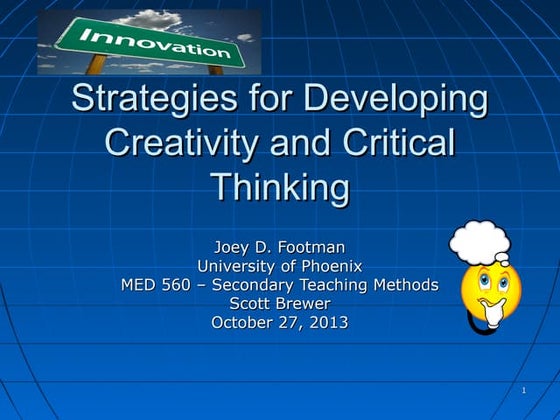 Innovation

Strategies for Developing Creativity and Critical Thinking

Joey D. Footman
University of Phoenix
MED 560 – Secondary Teaching Methods
Scott Brewer
October 27, 2013

1